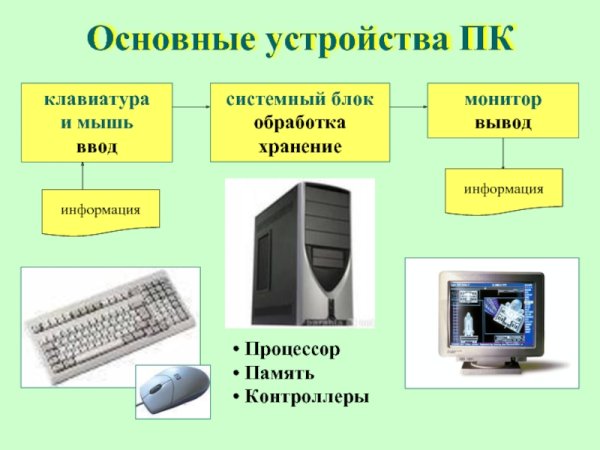 Основные устройства ПК

клавиатура и мышь
ввод

системный блок
обработка
хранение

монитор
вывод

информация

информация

• Процессор
• Память
• Контроллеры